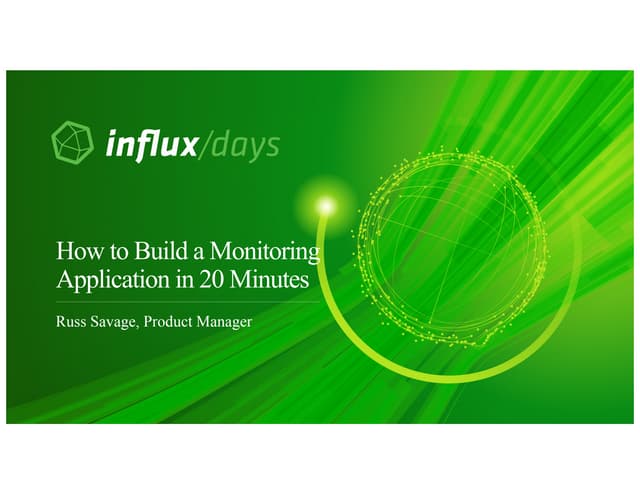 influx/days

How to Build a Monitoring Application in 20 Minutes

Russ Savage, Product Manager